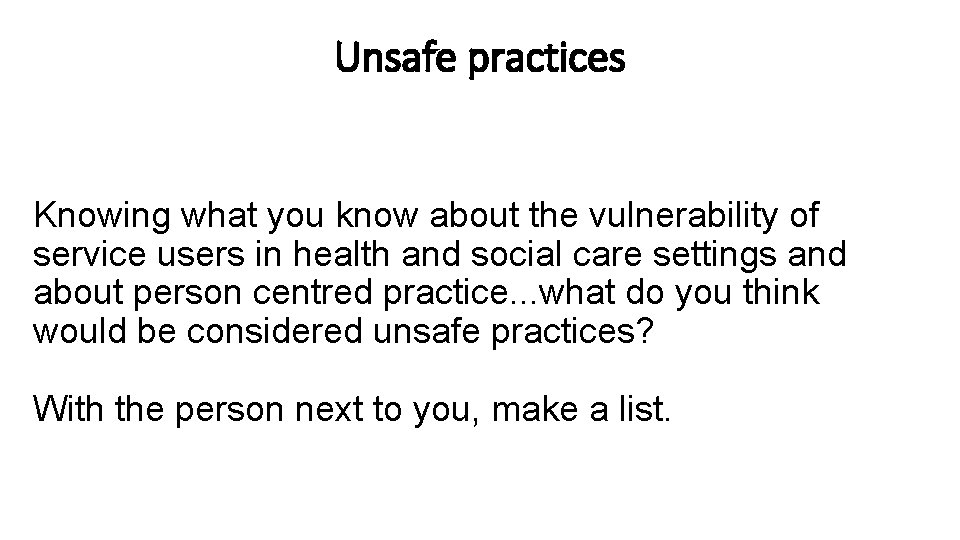 Unsafe practices

Knowing what you know about the vulnerability of service users in health and social care settings and about person centred practice...what do you think would be considered unsafe practices?

With the person next to you, make a list.